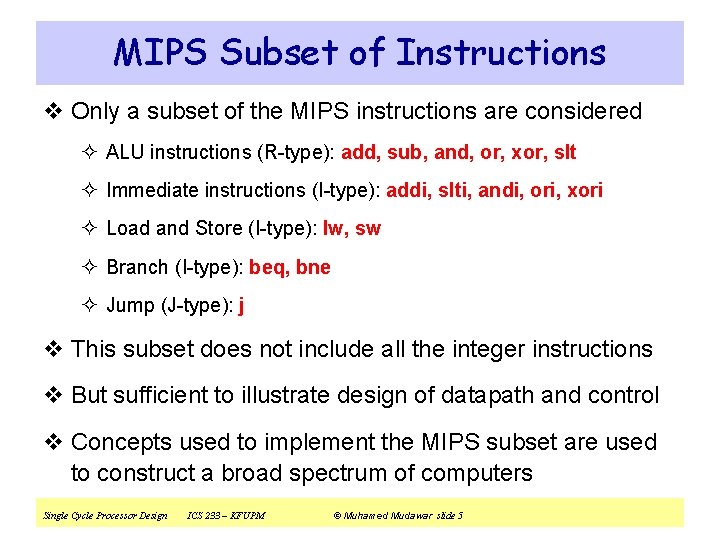 MIPS Subset of Instructions

❖ Only a subset of the MIPS instructions are considered

✧ ALU instructions (R-type): add, sub, and, or, xor, slt

✧ Immediate instructions (I-type): addi, slti, andi, ori, xori

✧ Load and Store (I-type): lw, sw

✧ Branch (I-type): beq, bne

✧ Jump (J-type): j

❖ This subset does not include all the integer instructions

❖ But sufficient to illustrate design of datapath and control

❖ Concepts used to implement the MIPS subset are used to construct a broad spectrum of computers

Single Cycle Processor Design ICS 233 – KFUPM © Muhamed Mudawar slide 5